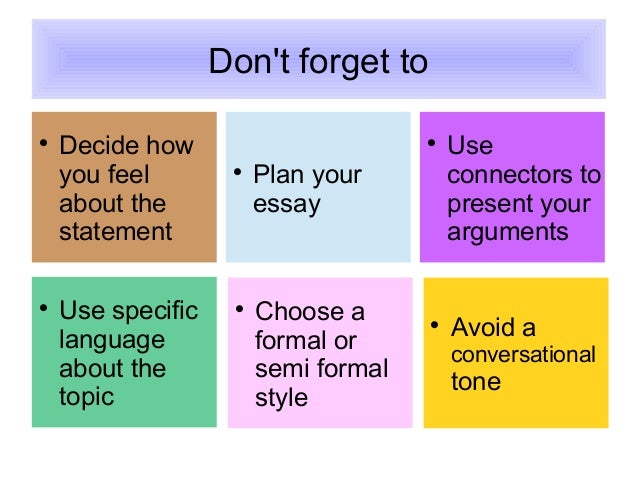 Don't forget to

• Decide how you feel about the statement

• Plan your essay

• Use connectors to present your arguments

• Use specific language about the topic

• Choose a formal or semi formal style

• Avoid a conversational tone